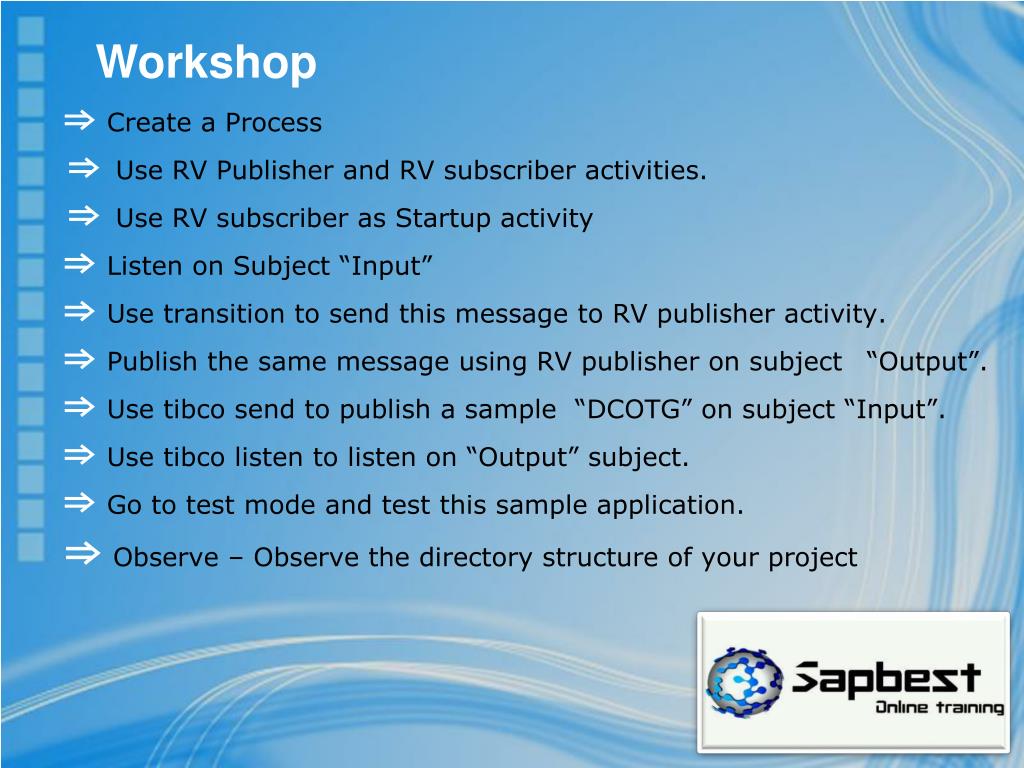 Workshop

⇒ Create a Process

⇒ Use RV Publisher and RV subscriber activities.

⇒ Use RV subscriber as Startup activity

⇒ Listen on Subject “Input”

⇒ Use transition to send this message to RV publisher activity.

⇒ Publish the same message using RV publisher on subject “Output”.

⇒ Use tibco send to publish a sample “DCOTG” on subject “Input”.

⇒ Use tibco listen to listen on “Output” subject.

⇒ Go to test mode and test this sample application.

⇒ Observe – Observe the directory structure of your project

Sapbest
Online training